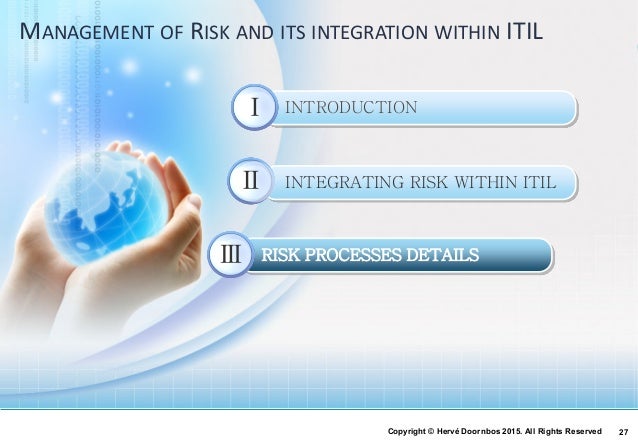 MANAGEMENT OF RISK AND ITS INTEGRATION WITHIN ITIL

I INTRODUCTION

II INTEGRATING RISK WITHIN ITIL

III RISK PROCESSES DETAILS

Copyright © Hervé Doornbos 2015. All Rights Reserved 27